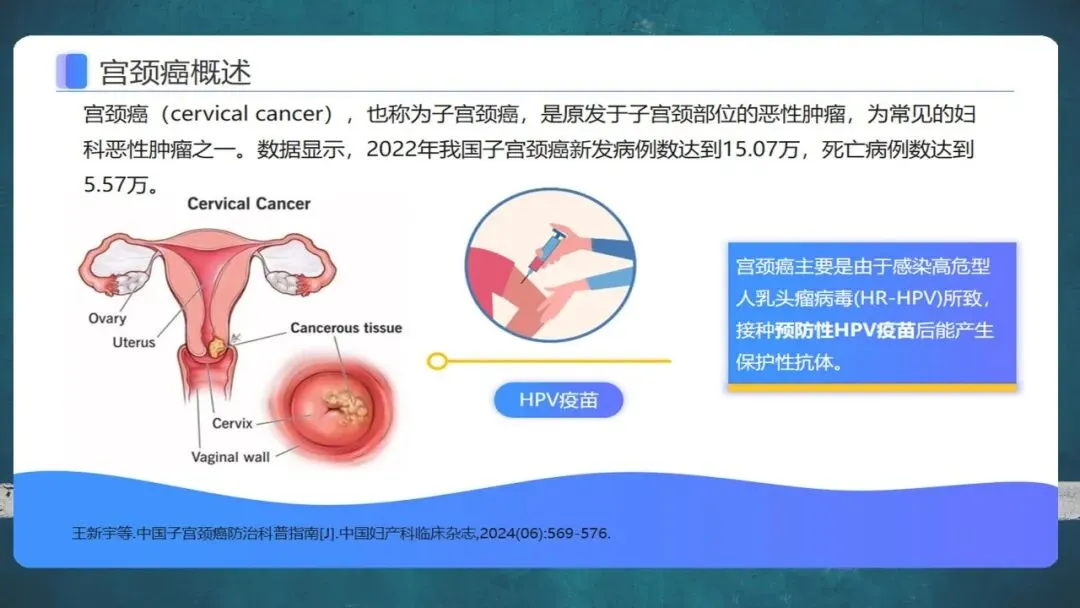 宫颈癌概述

宫颈癌（cervical cancer），也称为子宫颈癌，是原发于子宫颈部位的恶性肿瘤，为常见的妇科恶性肿瘤之一。数据显示，2022年我国子宫颈癌新发病例数达到15.07万，死亡病例数达到5.57万。

Cervical Cancer

Ovary

Uterus

Cancerous tissue

Cervix

Vaginal wall

HPV疫苗

宫颈癌主要是由于感染高危型人乳头瘤病毒(HR-HPV)所致，接种预防性HPV疫苗后能产生保护性抗体。

王新宇等.中国子宫颈癌防治科普指南[J].中国妇产科临床杂志,2024(06):569-576.